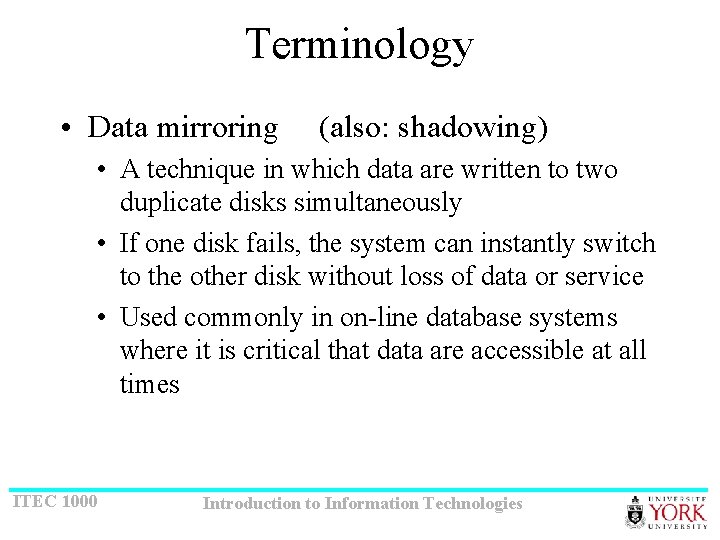 Terminology

• Data mirroring (also: shadowing)
  • A technique in which data are written to two duplicate disks simultaneously
  • If one disk fails, the system can instantly switch to the other disk without loss of data or service
  • Used commonly in on-line database systems where it is critical that data are accessible at all times

ITEC 1000

Introduction to Information Technologies

UNIVERSITÉ YORK UNIVERSITY